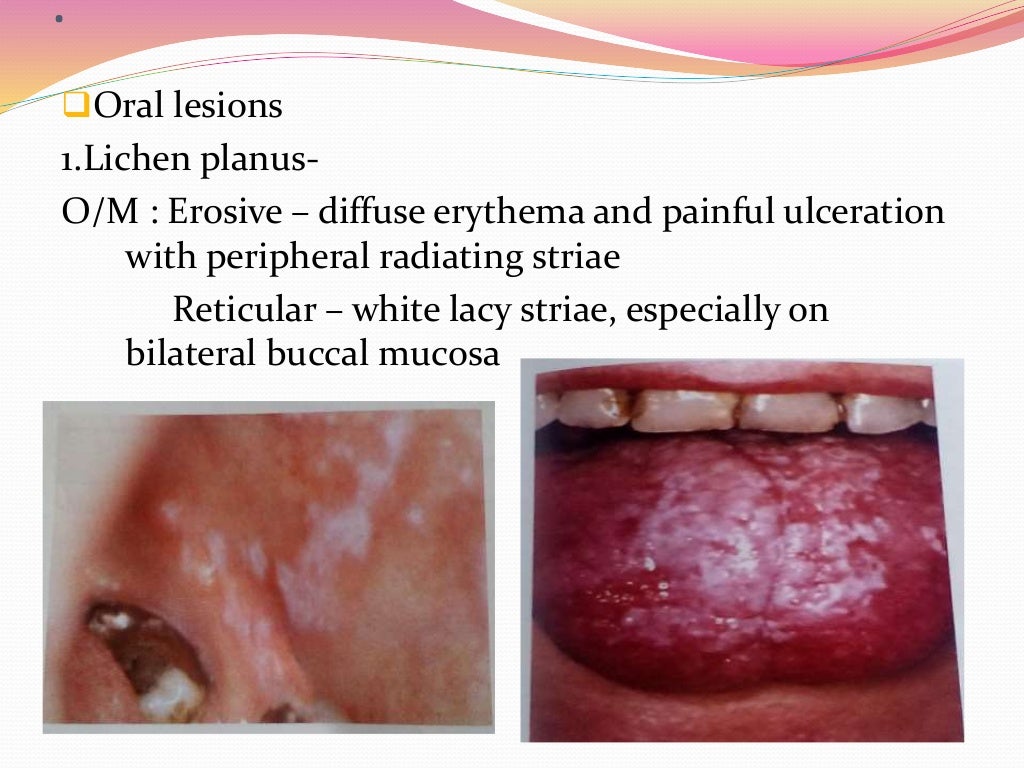 Oral lesions

1.Lichen planus-

O/M : Erosive – diffuse erythema and painful ulceration with peripheral radiating striae

Reticular – white lacy striae, especially on bilateral buccal mucosa